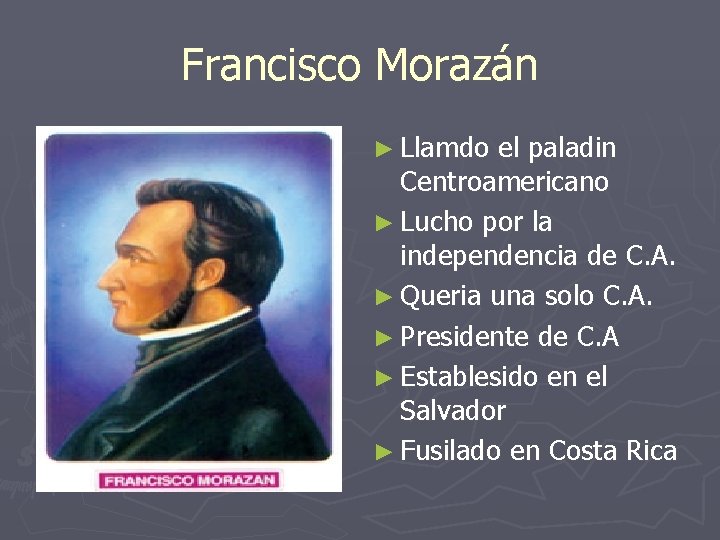 Francisco Morazán

FRANCISCO MORAZAN

► Llamdo el paladin Centroamericano
► Lucho por la independencia de C.A.
► Queria una solo C.A.
► Presidente de C.A
► Establesido en el Salvador
► Fusilado en Costa Rica